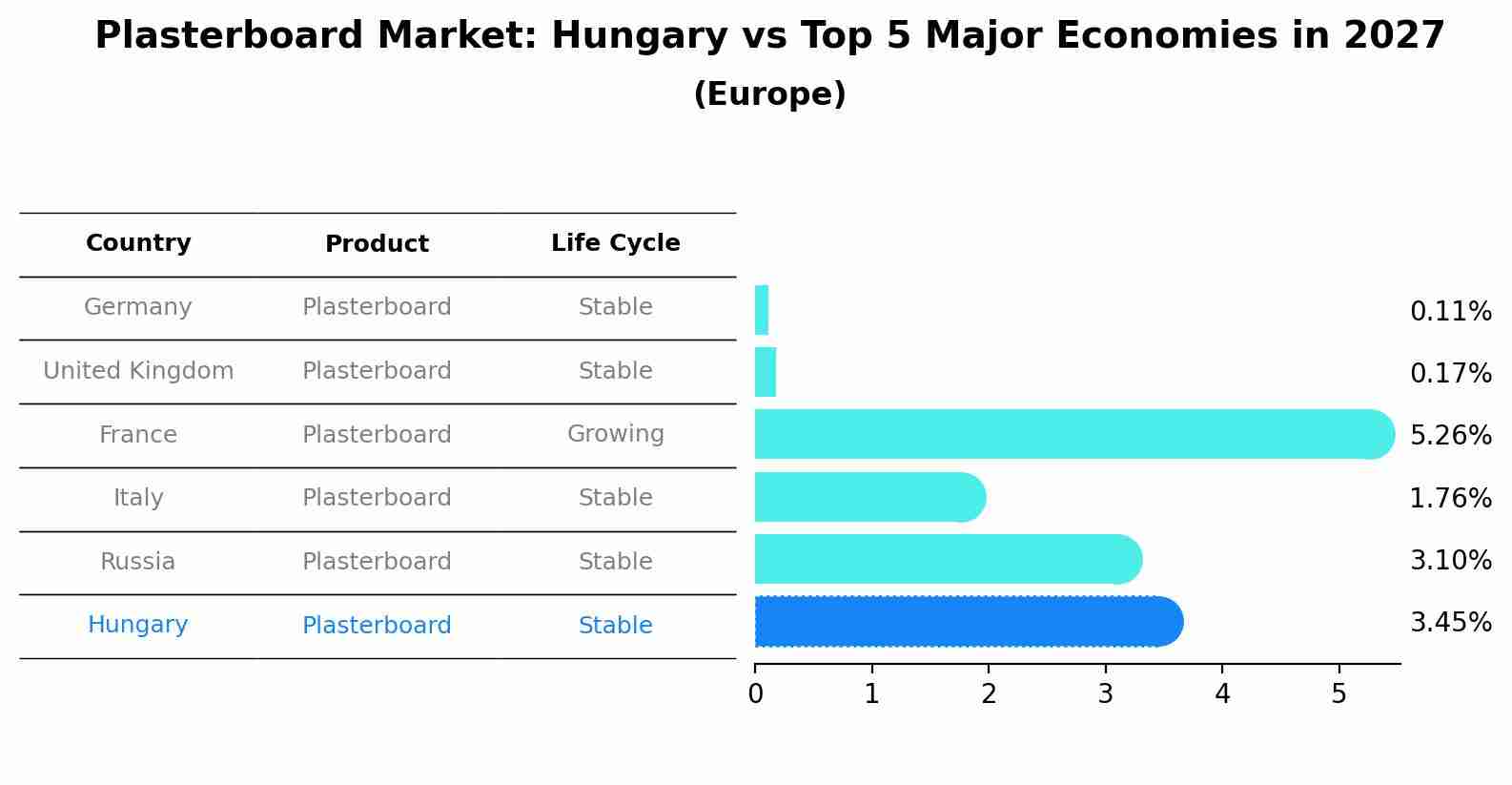 Plasterboard Market: Hungary vs Top 5 Major Economies in 2027
(Europe)

| Country | Product | Life Cycle |
|---|---|---|
| Germany | Plasterboard | Stable |
| United Kingdom | Plasterboard | Stable |
| France | Plasterboard | Growing |
| Italy | Plasterboard | Stable |
| Russia | Plasterboard | Stable |
| Hungary | Plasterboard | Stable |

0.11%
0.17%
5.26%
1.76%
3.10%
3.45%

0 1 2 3 4 5